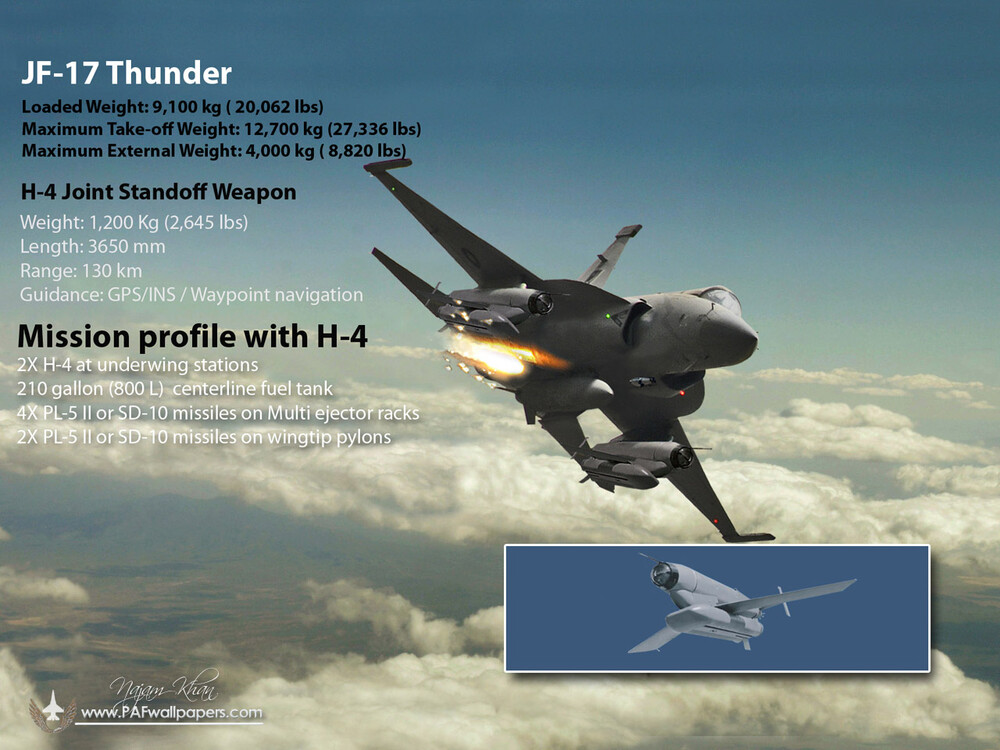 JF-17 Thunder

Loaded Weight: 9,100 kg ( 20,062 lbs)
Maximum Take-off Weight: 12,700 kg (27,336 lbs)
Maximum External Weight: 4,000 kg ( 8,820 lbs)

H-4 Joint Standoff Weapon

Weight: 1,200 Kg (2,645 lbs)
Length: 3650 mm
Range: 130 km
Guidance: GPS/INS / Waypoint navigation

Mission profile with H-4

2X H-4 at underwing stations
210 gallon (800 L) centerline fuel tank
4X PL-5 II or SD-10 missiles on Multi ejector racks
2X PL-5 II or SD-10 missiles on wingtip pylons

Najam Khan
www.PAFwallpapers.com